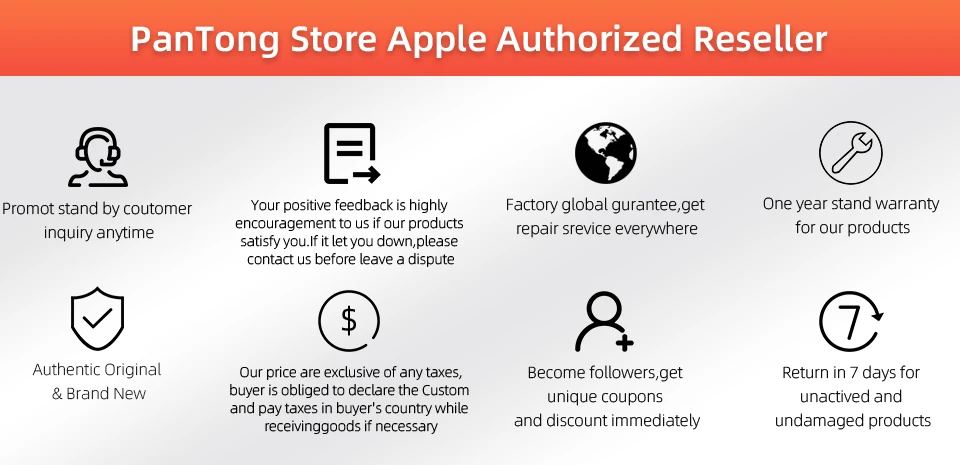 PanTong Store Apple Authorized Reseller

Promot stand by coutomer inquiry anytime

Your positive feedback is highly encouragement to us if our products satisfy you.If it let you down,please contact us before leave a dispute

Factory global gurantee,get repair srevice everywhere

One year stand warranty for our products

Authentic Original & Brand New

$

Our price are exclusive of any taxes, buyer is obliged to declare the Custom and pay taxes in buyer's country while receivinggoods if necessary

Become followers,get unique coupons and discount immediately

7

Return in 7 days for unactived and undamaged products